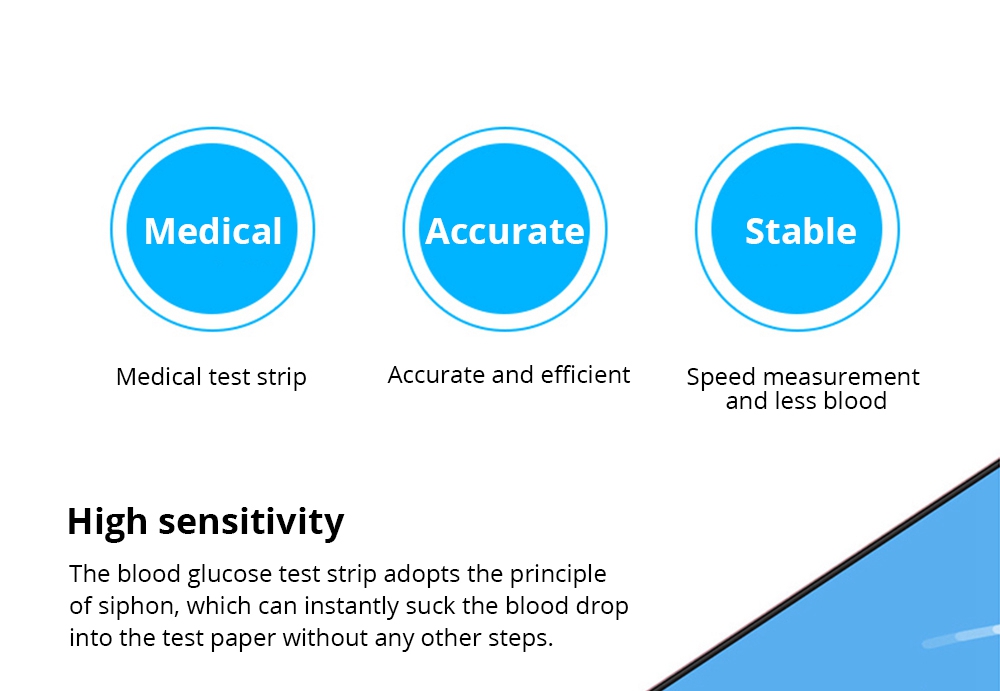 Medical

Medical test strip

Accurate

Accurate and efficient

Stable

Speed measurement and less blood

High sensitivity

The blood glucose test strip adopts the principle of siphon, which can instantly suck the blood drop into the test paper without any other steps.